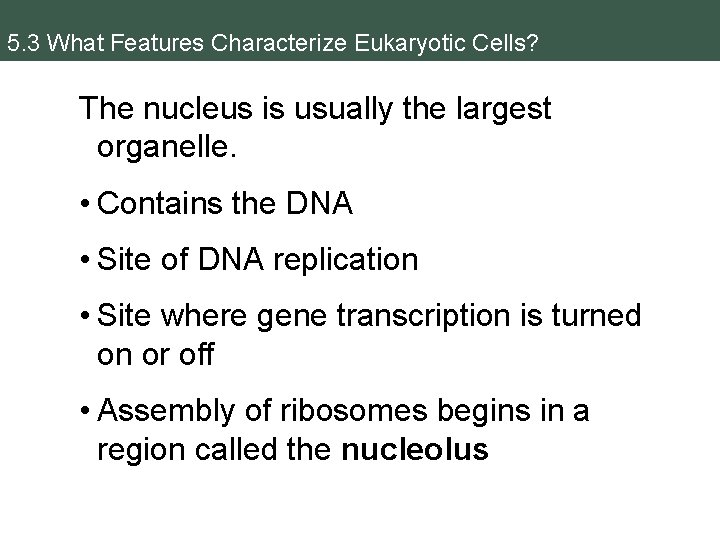 5.3 What Features Characterize Eukaryotic Cells?

The nucleus is usually the largest organelle.

• Contains the DNA

• Site of DNA replication

• Site where gene transcription is turned on or off

• Assembly of ribosomes begins in a region called the nucleolus